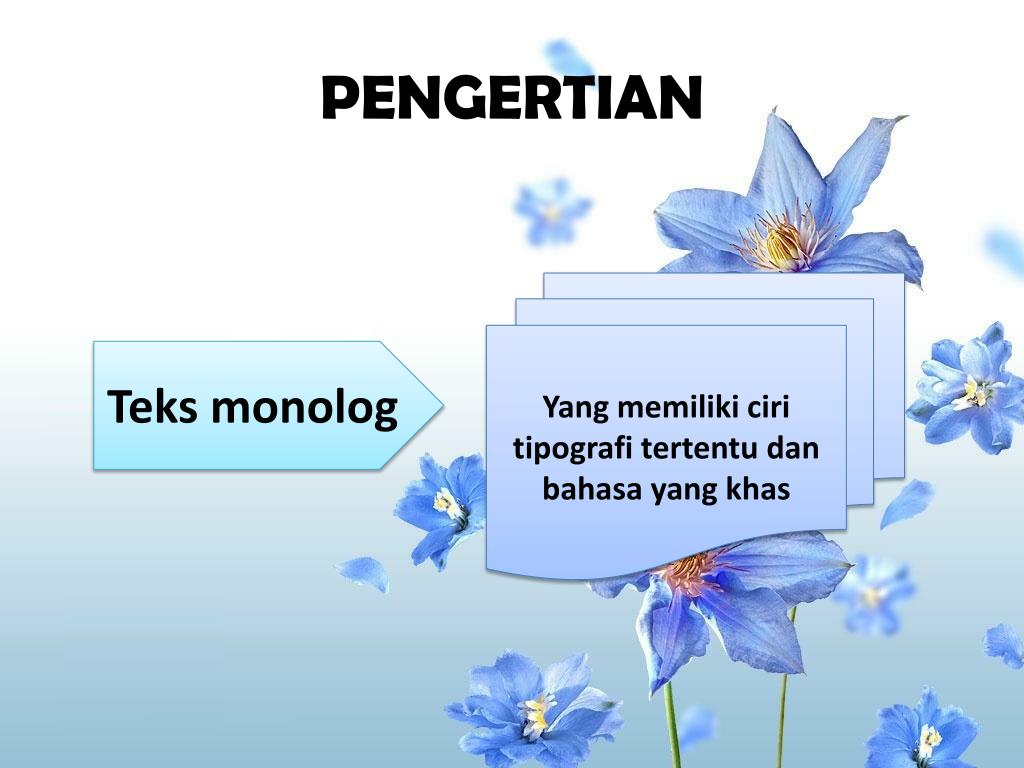 PENGERTIAN

Teks monolog

Yang memiliki ciri tipografi tertentu dan bahasa yang khas